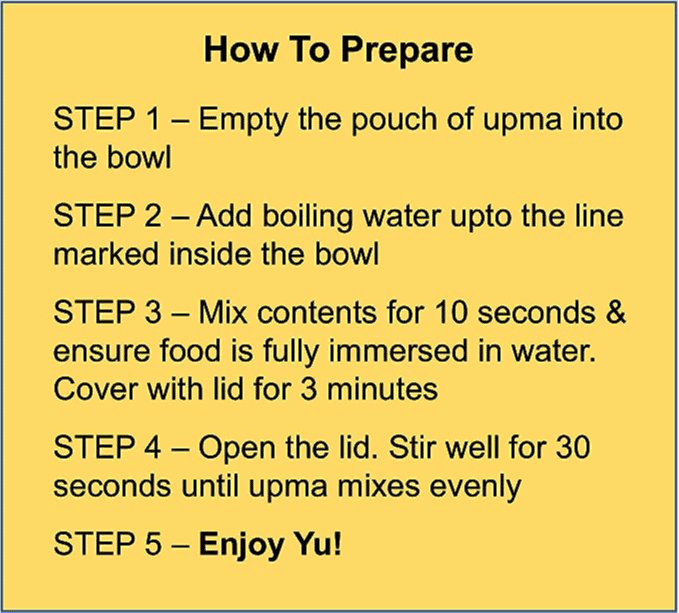 How To Prepare

STEP 1 – Empty the pouch of upma into the bowl

STEP 2 – Add boiling water upto the line marked inside the bowl

STEP 3 – Mix contents for 10 seconds & ensure food is fully immersed in water. Cover with lid for 3 minutes

STEP 4 – Open the lid. Stir well for 30 seconds until upma mixes evenly

STEP 5 – Enjoy Yu!